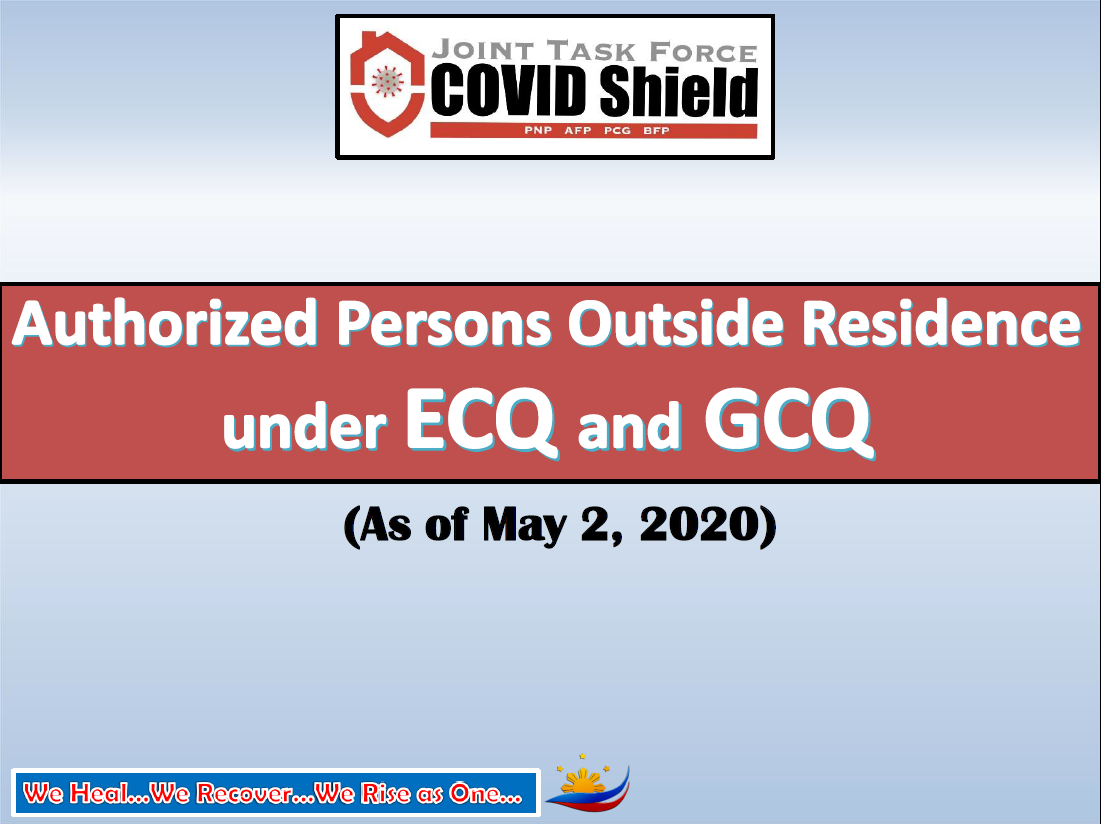 JOINT TASK FORCE
COVID Shield
PNP AFP PCG BFP

Authorized Persons Outside Residence under ECQ and GCQ

(As of May 2, 2020)

We Heal...We Recover...We Rise as One...